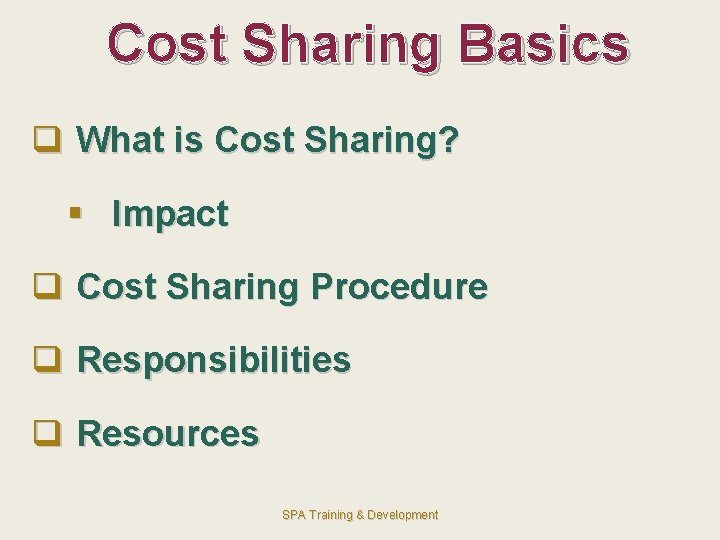 Cost Sharing Basics

❑ What is Cost Sharing?

▪ Impact

❑ Cost Sharing Procedure

❑ Responsibilities

❑ Resources

SPA Training & Development